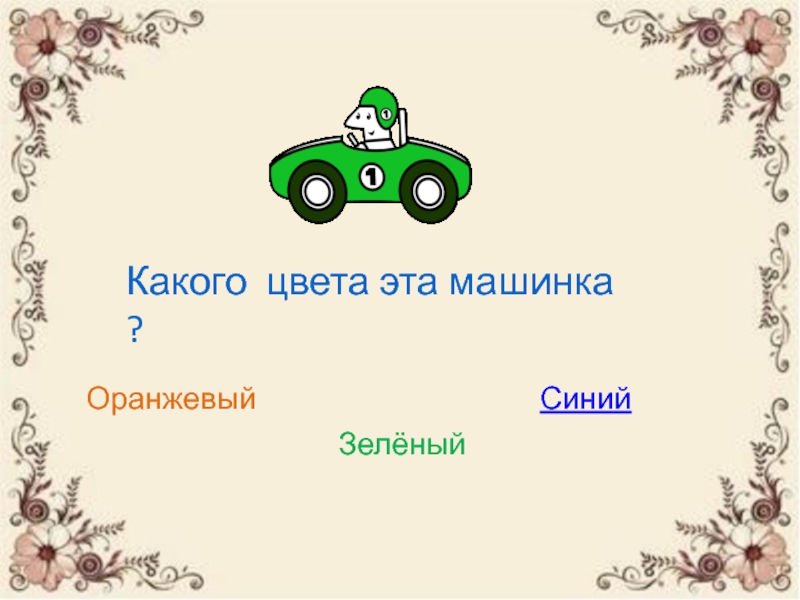 1

1

Какого цвета эта машинка ?

Оранжевый

Синий

Зелёный